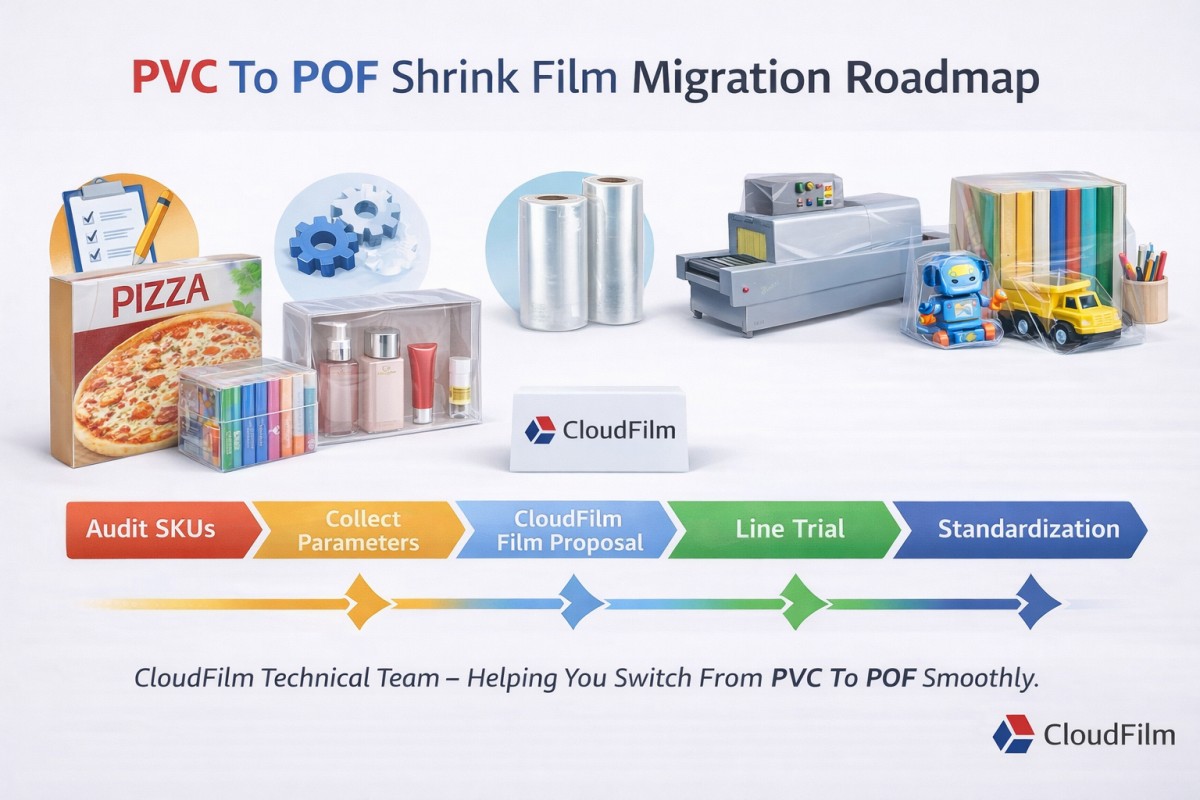 PVC To POF Shrink Film Migration Roadmap

PIZZA

CloudFilm

Audit SKUs

Collect Parameters

CloudFilm Film Proposal

Line Trial

Standardization

CloudFilm Technical Team – Helping You Switch From PVC To POF Smoothly.

CloudFilm